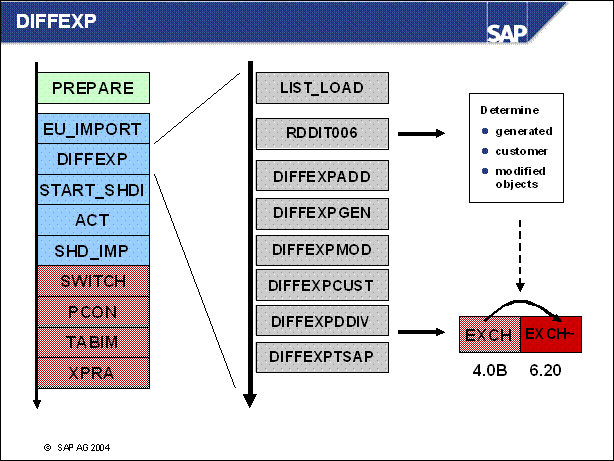 DIFFEXP

SAP

PREPARE
EU_IMPORT
DIFFEXP
START_SHDI
ACT
SHD_IMP
SWITCH
PCON
TABIM
XPRA

LIST_LOAD
RDDIT006
DIFFEXPADD
DIFFEXPGEN
DIFFEXPMOD
DIFFEXPCUST
DIFFEXPDDIV
DIFFEXPTSAP

Determine
generated
customer
modified objects

EXCH
EXCH~
4.0B
6.20

© SAP AG 2004